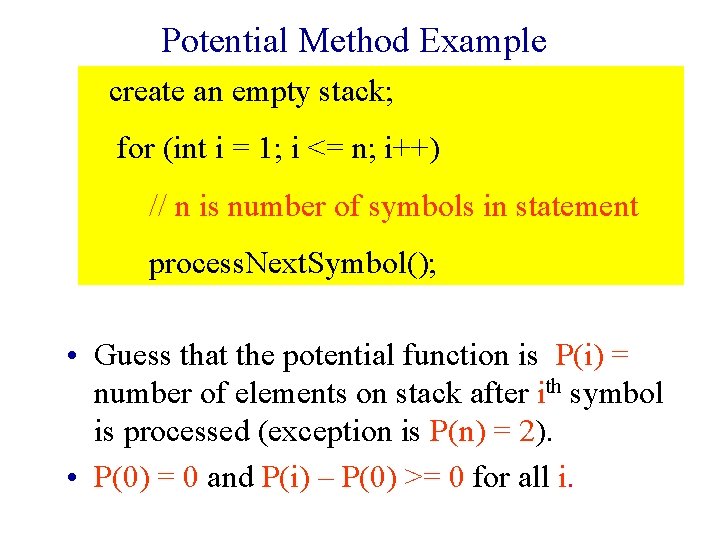 Potential Method Example

create an empty stack;

for (int i = 1; i <= n; i++)

// n is number of symbols in statement

processNextSymbol();

• Guess that the potential function is P(i) = number of elements on stack after $i^{th}$ symbol is processed (exception is P(n) = 2).

• P(0) = 0 and P(i) – P(0) >= 0 for all i.